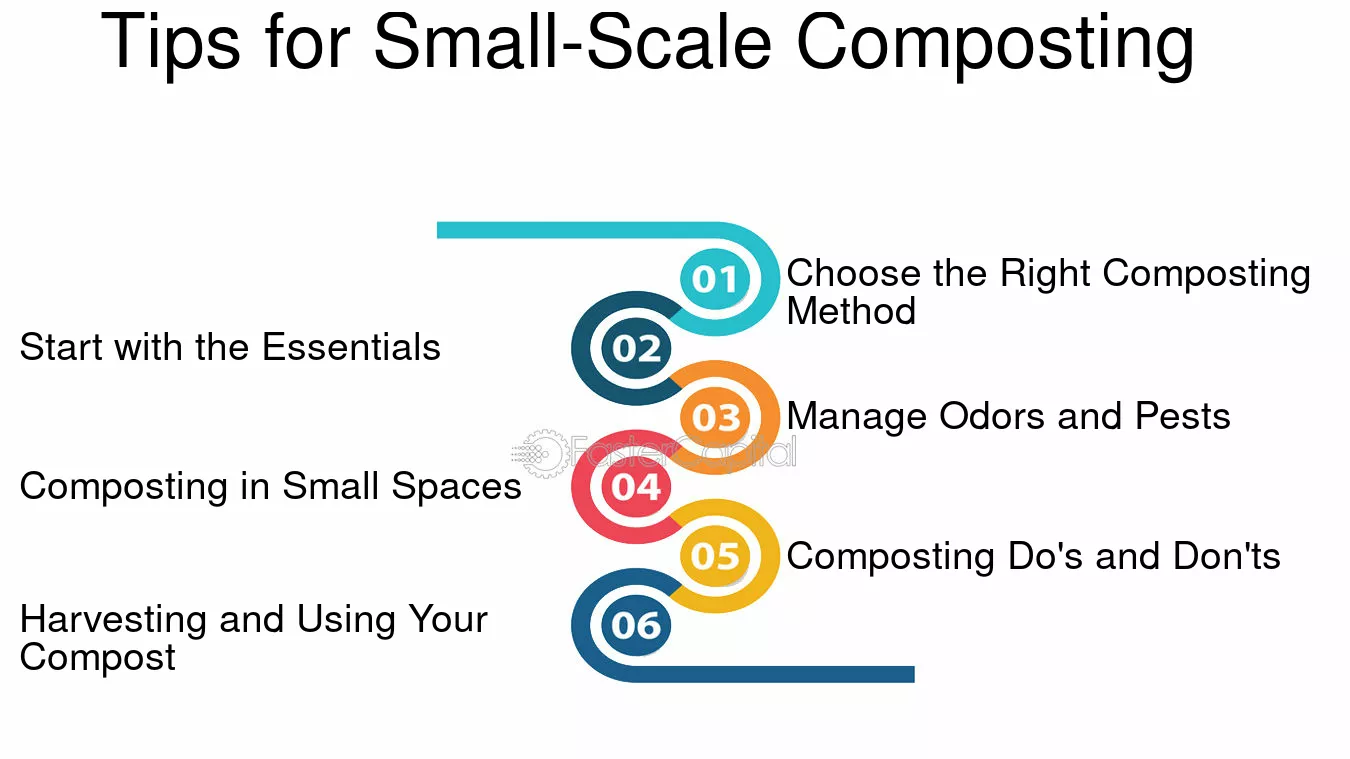 Tips for Small-Scale Composting

01 Choose the Right Composting Method

02 Start with the Essentials

03 Manage Odors and Pests

FasterCapital

04 Composting in Small Spaces

05 Composting Do's and Don'ts

06 Harvesting and Using Your Compost